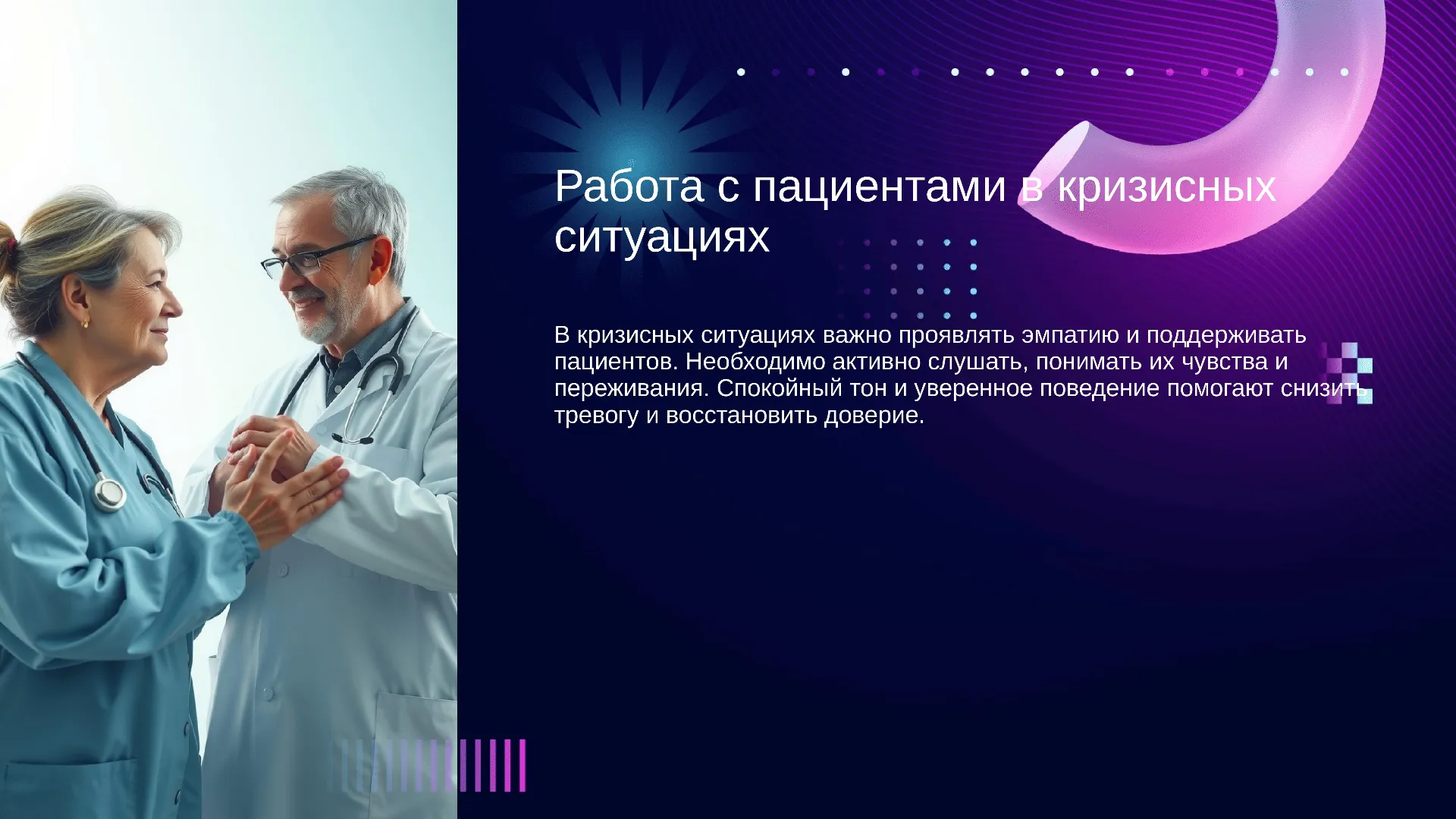 Работа с пациентами в кризисных ситуациях

В кризисных ситуациях важно проявлять эмпатию и поддерживать пациентов. Необходимо активно слушать, понимать их чувства и переживания. Спокойный тон и уверенное поведение помогают снизить тревогу и восстановить доверие.